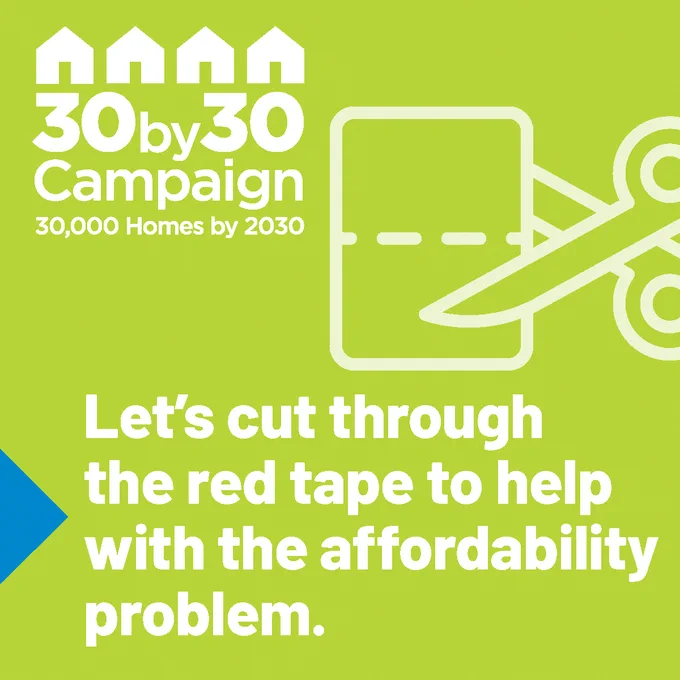 30by30
Campaign
30,000 Homes by 2030

Let's cut through the red tape to help with the affordability problem.